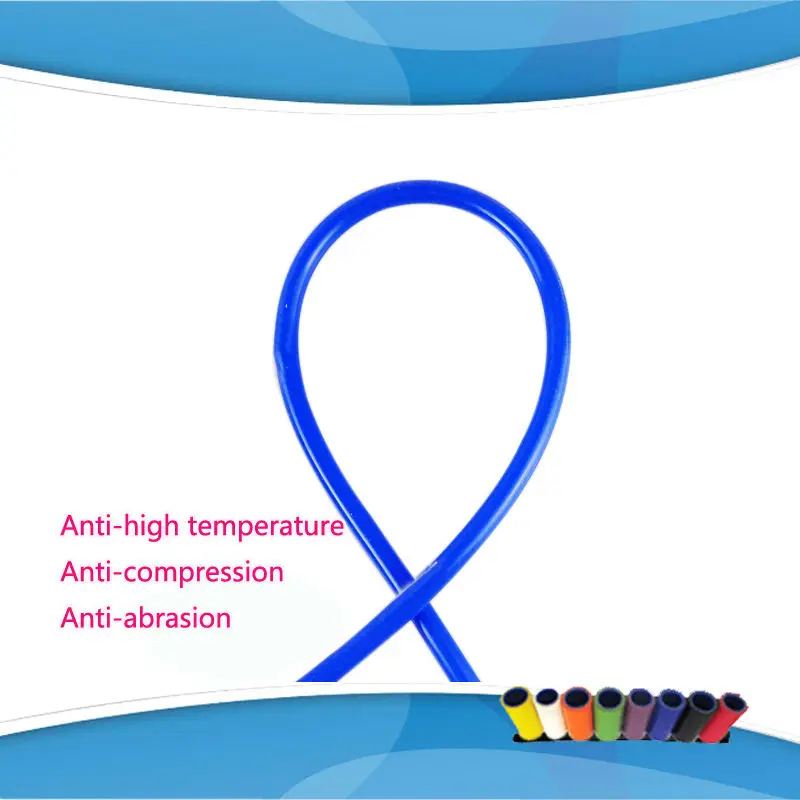 Anti-high temperature
Anti-compression
Anti-abrasion